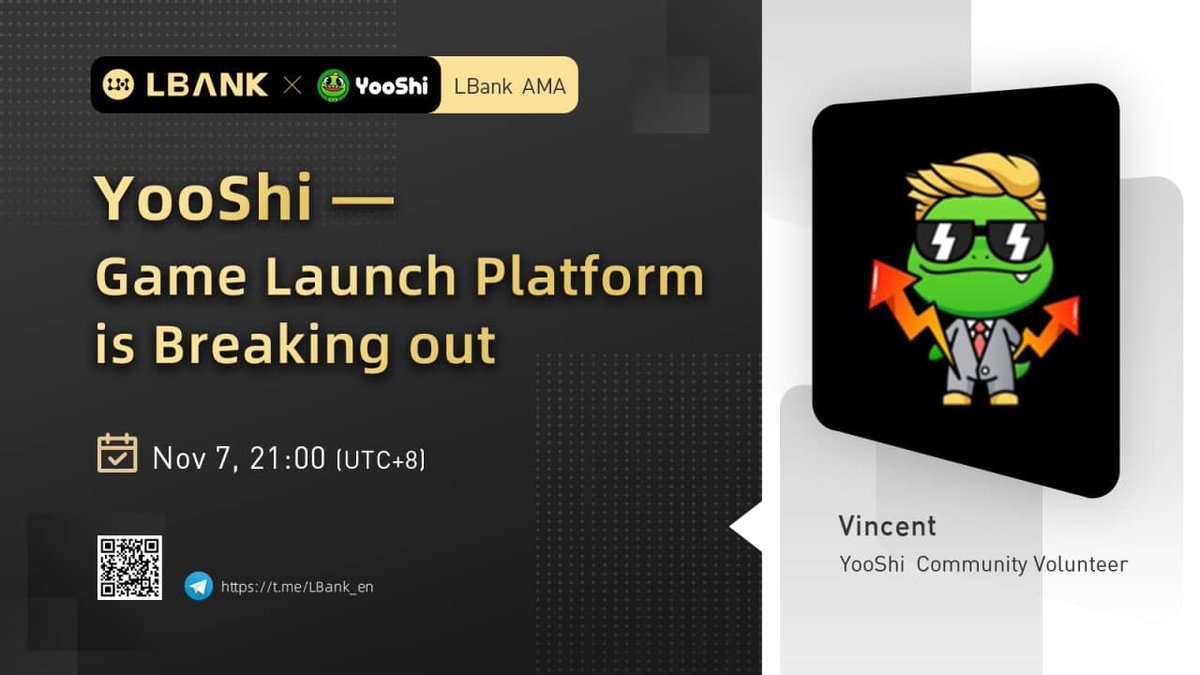 LBANK × YooShi LBank AMA

YooShi — Game Launch Platform is Breaking out

Nov 7, 21:00 (UTC+8)

https://t.me/LBank_en

Vincent
YooShi Community Volunteer